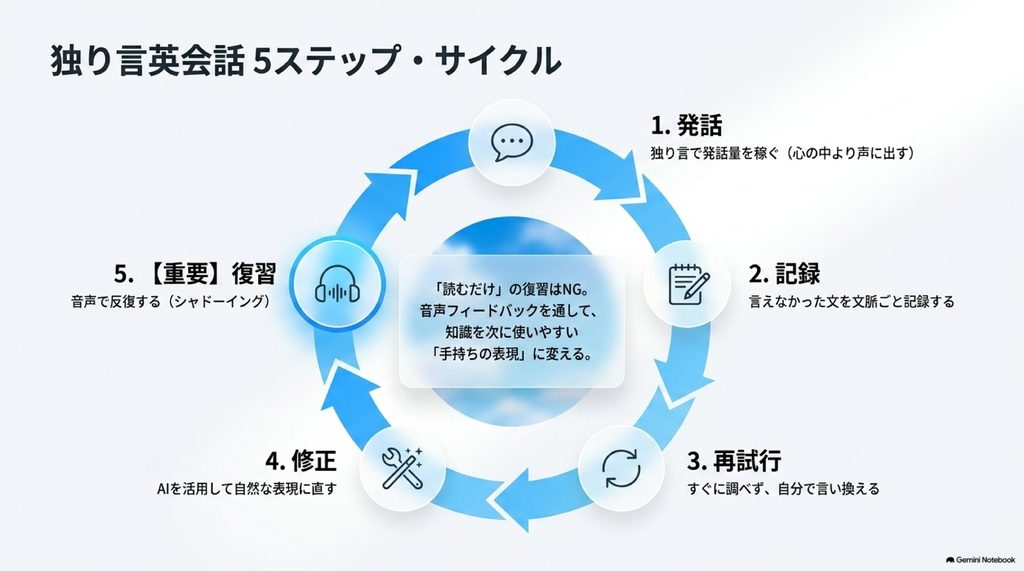 独り言英会話 5ステップ・サイクル

1. 発話
独り言で発話量を稼ぐ（心の中より声に出す）

2. 記録
言えなかった文を文脈ごと記録する

3. 再試行
すぐに調べず、自分で言い換える

4. 修正
AIを活用して自然な表現に直す

5. 【重要】復習
音声で反復する（シャドーイング）

「読むだけ」の復習はNG。
音声フィードバックを通して、
知識を次に使いやすい
「手持ちの表現」に変える。

Gemini Notebook